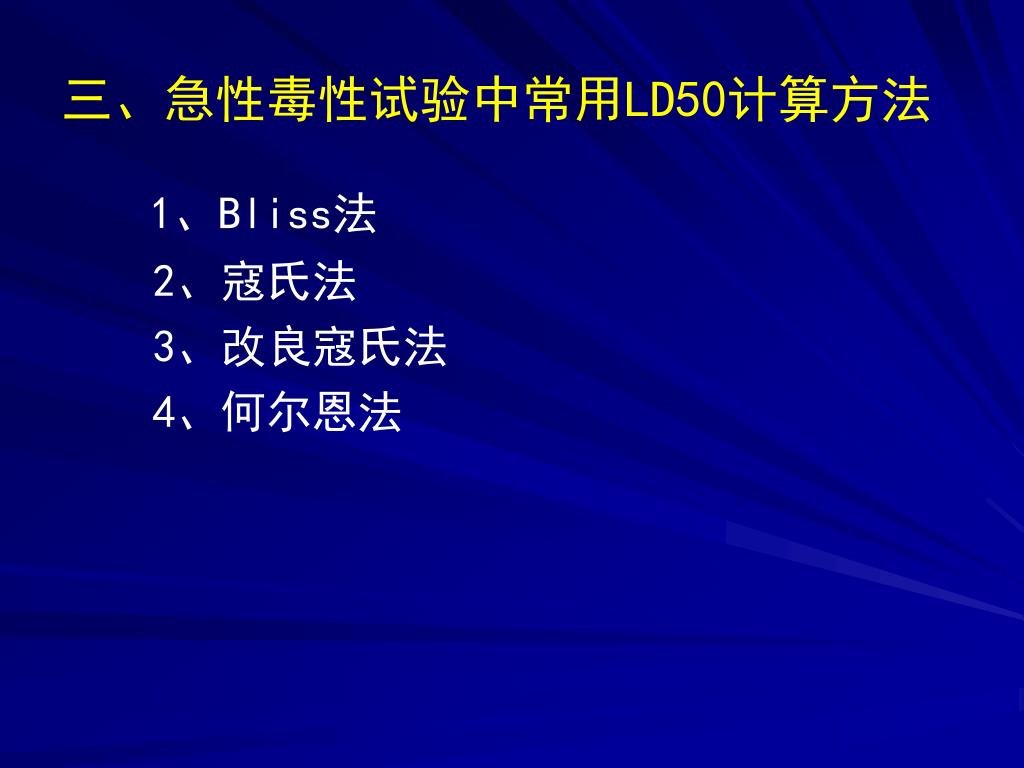 三、急性毒性试验中常用LD50计算方法

1、Bliss法
2、寇氏法
3、改良寇氏法
4、何尔恩法